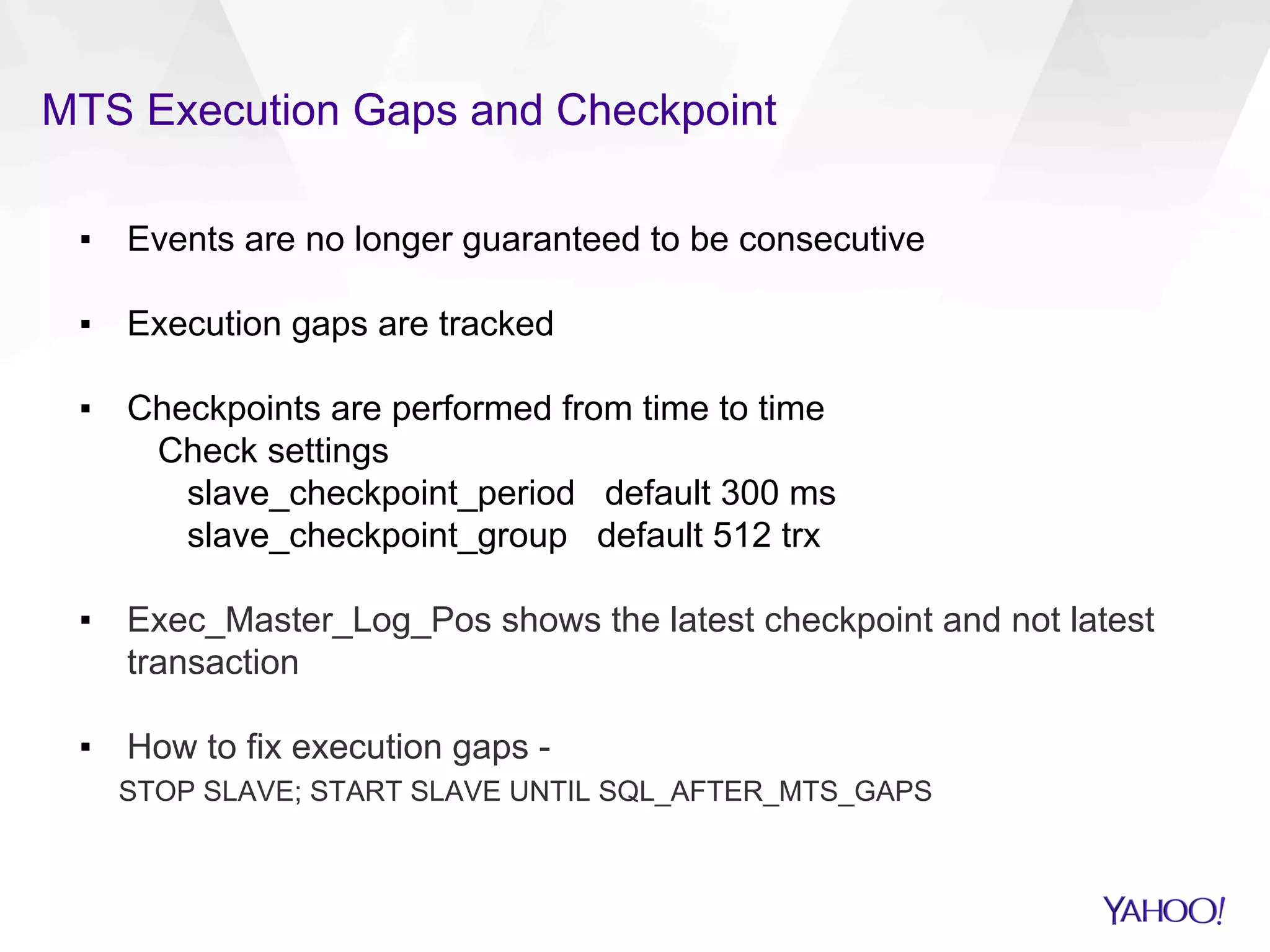 MTS Execution Gaps and Checkpoint

▪ Events are no longer guaranteed to be consecutive

▪ Execution gaps are tracked

▪ Checkpoints are performed from time to time
Check settings
slave_checkpoint_period default 300 ms
slave_checkpoint_group default 512 trx

▪ Exec_Master_Log_Pos shows the latest checkpoint and not latest transaction

▪ How to fix execution gaps -
STOP SLAVE; START SLAVE UNTIL SQL_AFTER_MTS_GAPS

YAHOO!